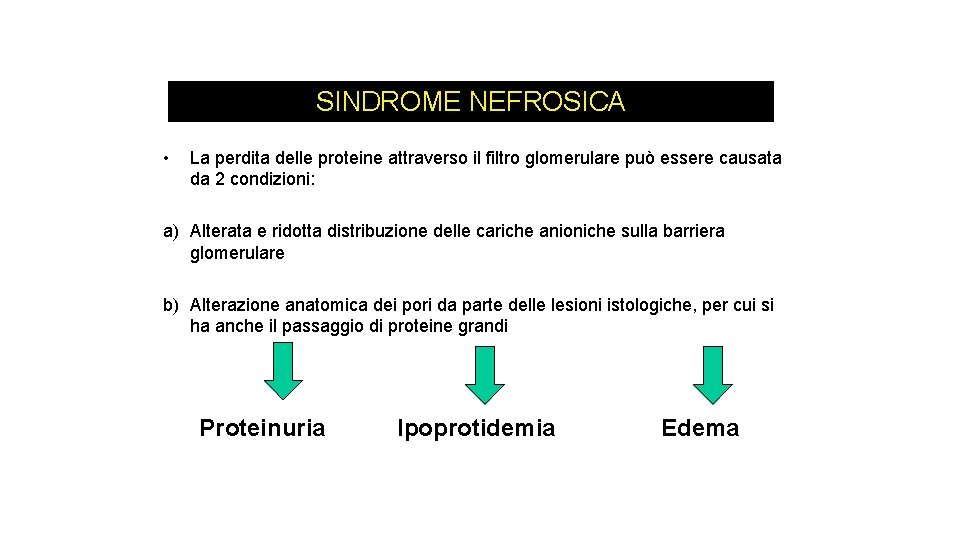 SINDROME NEFROSICA

• La perdita delle proteine attraverso il filtro glomerulare può essere causata da 2 condizioni:

a) Alterata e ridotta distribuzione delle cariche anioniche sulla barriera glomerulare

b) Alterazione anatomica dei pori da parte delle lesioni istologiche, per cui si ha anche il passaggio di proteine grandi

Proteinuria

Ipoprotidemia

Edema